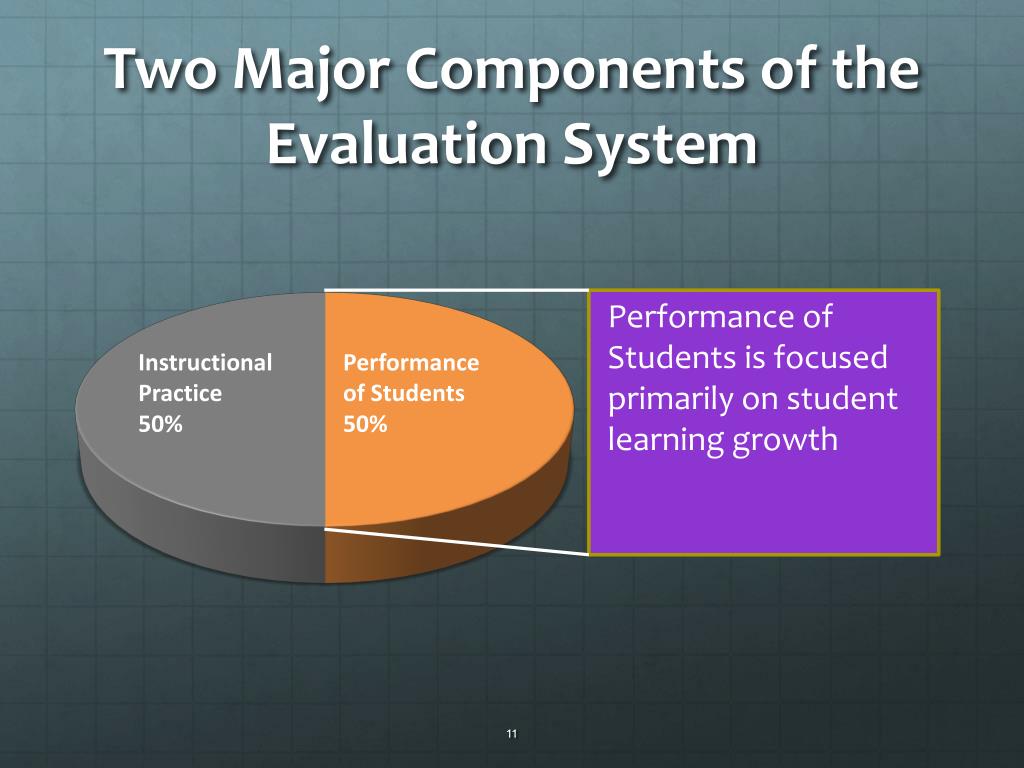 Two Major Components of the Evaluation System

Instructional Practice 50%

Performance of Students 50%

Performance of Students is focused primarily on student learning growth

11